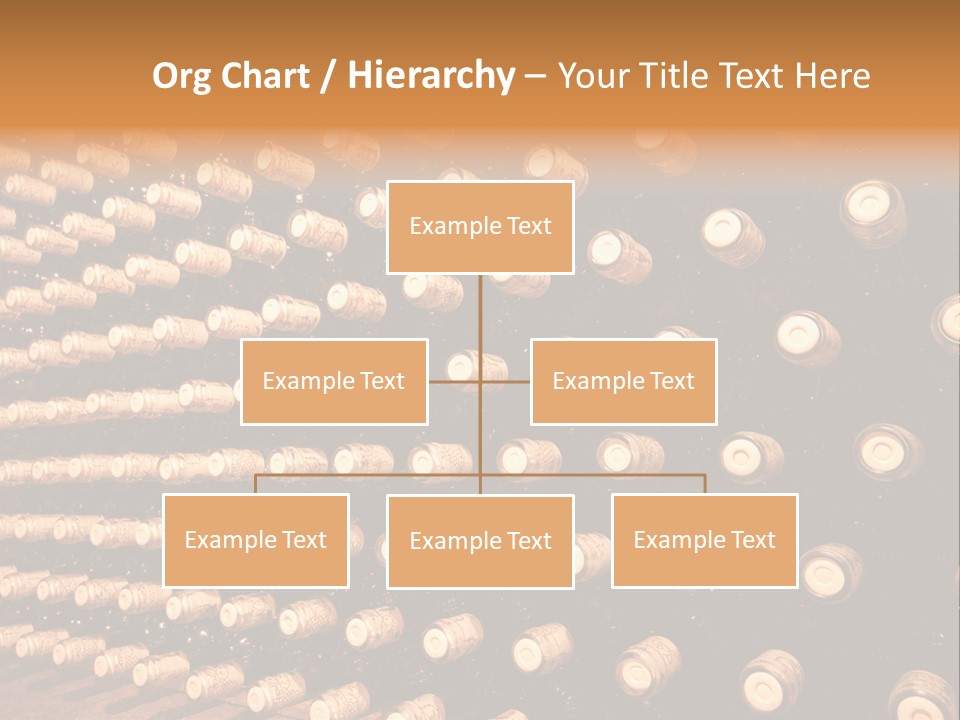 Org Chart / Hierarchy – Your Title Text Here

Example Text

Example Text

Example Text

Example Text

Example Text

Example Text